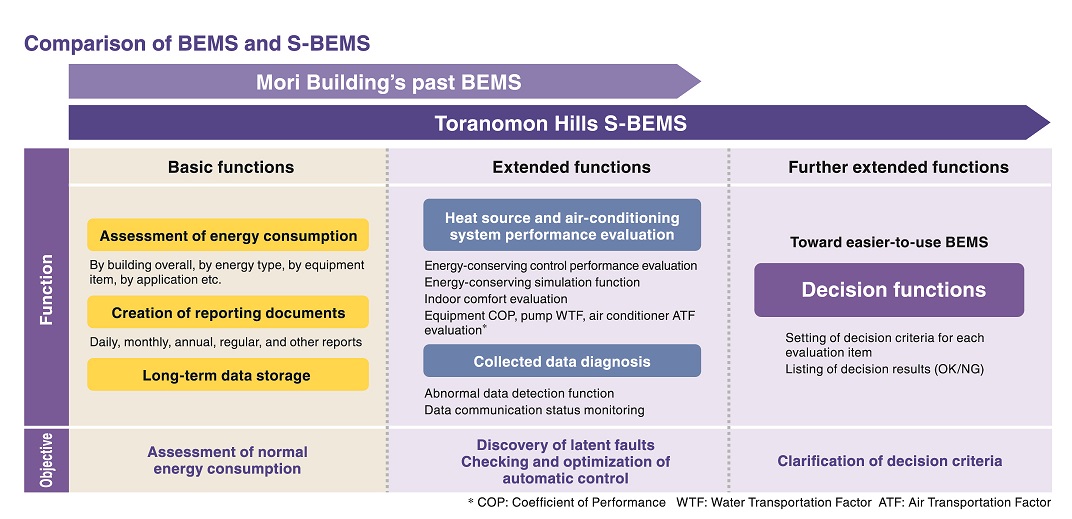 Comparison of BEMS and S-BEMS

Mori Building's past BEMS

Toranomon Hills S-BEMS

Function

Basic functions

Assessment of energy consumption

By building overall, by energy type, by equipment item, by application etc.

Creation of reporting documents

Daily, monthly, annual, regular, and other reports

Long-term data storage

Extended functions

Heat source and air-conditioning system performance evaluation

Energy-conserving control performance evaluation
Energy-conserving simulation function
Indoor comfort evaluation
Equipment COP, pump WTF, air conditioner ATF evaluation*

Collected data diagnosis

Abnormal data detection function
Data communication status monitoring

Further extended functions

Toward easier-to-use BEMS

Decision functions

Setting of decision criteria for each evaluation item
Listing of decision results (OK/NG)

Objective

Assessment of normal energy consumption

Discovery of latent faults
Checking and optimization of automatic control

Clarification of decision criteria

* COP: Coefficient of Performance WTF: Water Transportation Factor ATF: Air Transportation Factor